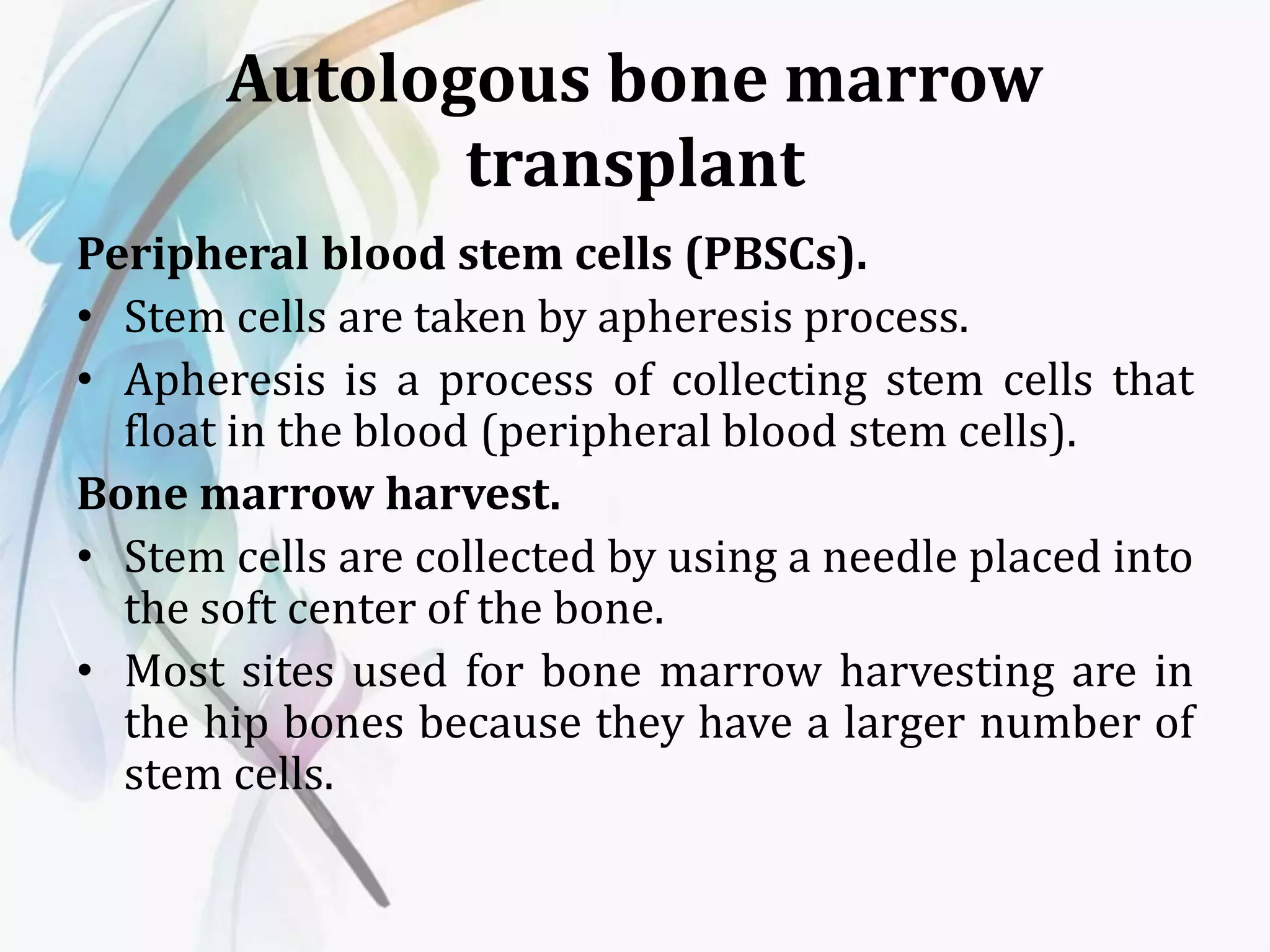 Autologous bone marrow transplant

Peripheral blood stem cells (PBSCs).

• Stem cells are taken by apheresis process.

• Apheresis is a process of collecting stem cells that float in the blood (peripheral blood stem cells).

Bone marrow harvest.

• Stem cells are collected by using a needle placed into the soft center of the bone.

• Most sites used for bone marrow harvesting are in the hip bones because they have a larger number of stem cells.